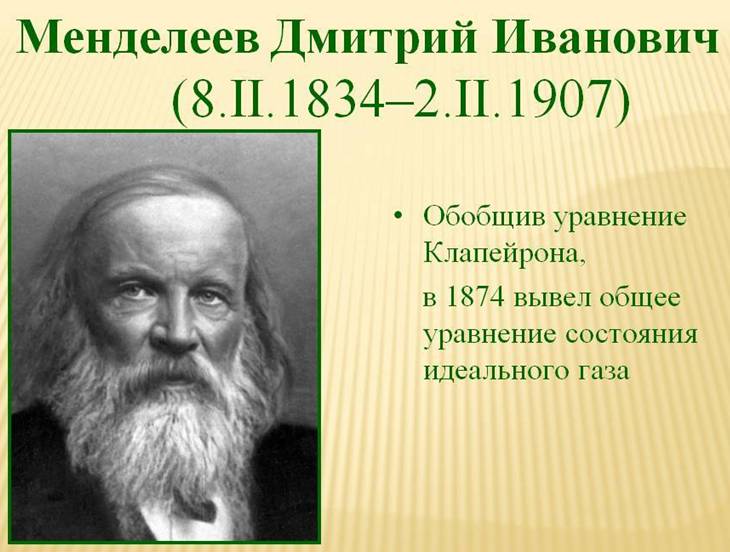 Менделеев Дмитрий Иванович
(8.II.1834–2.II.1907)

• Обобщив уравнение Клапейрона,

в 1874 вывел общее уравнение состояния идеального газа